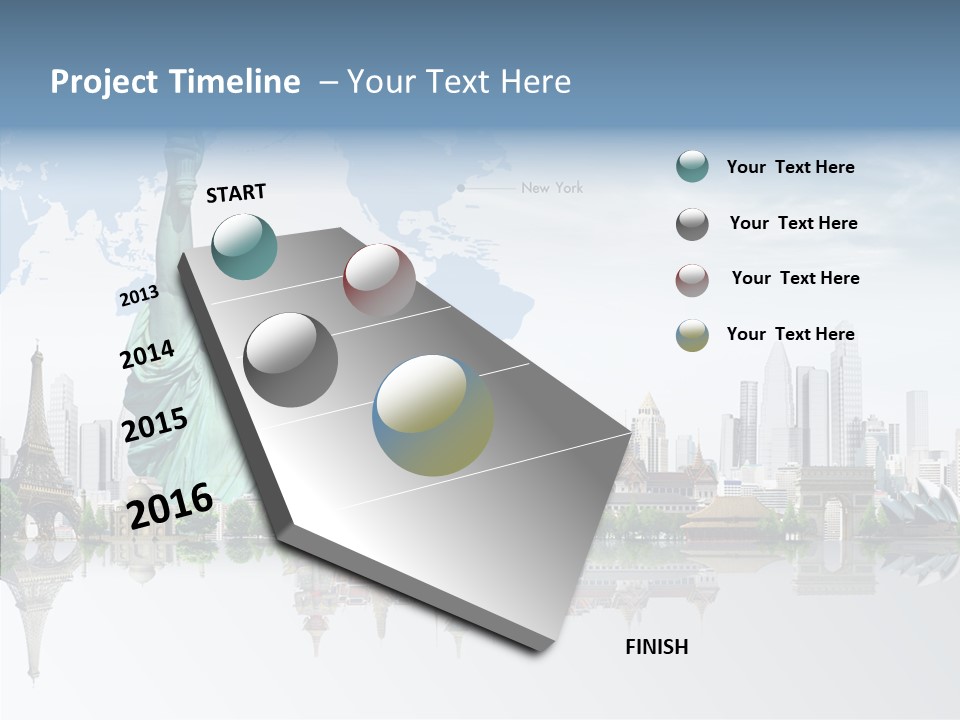 Project Timeline – Your Text Here

New York

START

2013

2014

2015

2016

FINISH

Your Text Here

Your Text Here

Your Text Here

Your Text Here